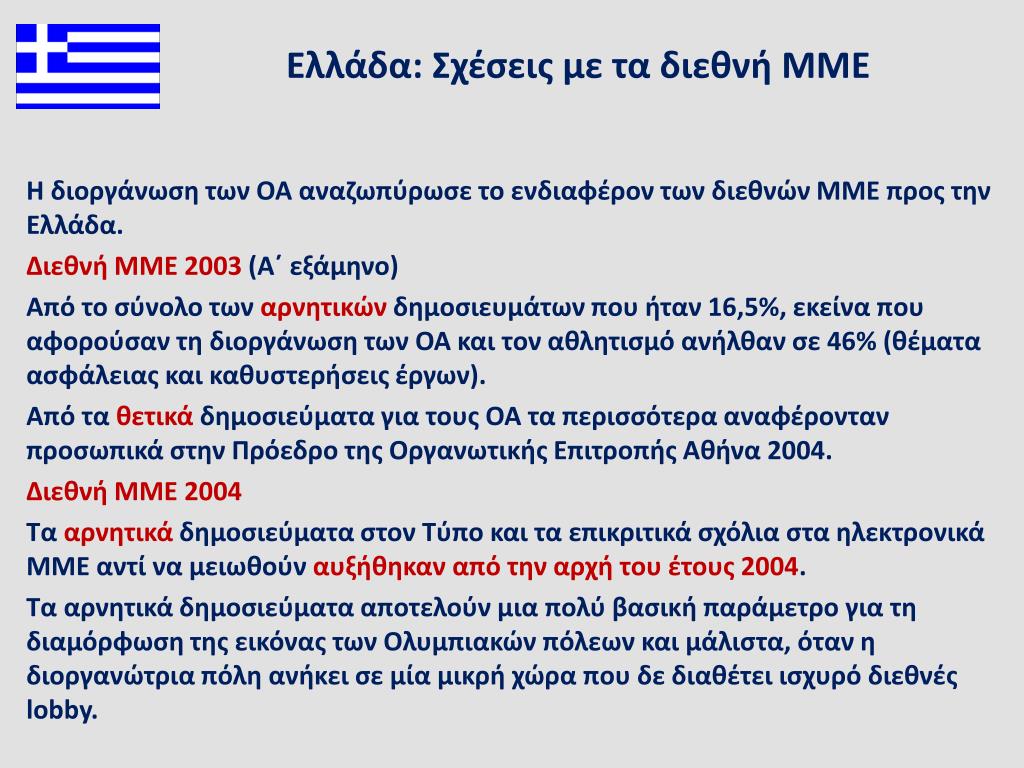 Ελλάδα: Σχέσεις με τα διεθνή ΜΜΕ

Η διοργάνωση των ΟΑ αναζωπύρωσε το ενδιαφέρον των διεθνών ΜΜΕ προς την Ελλάδα.

Διεθνή ΜΜΕ 2003 (Α΄ εξάμηνο)

Από το σύνολο των αρνητικών δημοσιευμάτων που ήταν 16,5%, εκείνα που αφορούσαν τη διοργάνωση των ΟΑ και τον αθλητισμό ανήλθαν σε 46% (θέματα ασφάλειας και καθυστερήσεις έργων).

Από τα θετικά δημοσιεύματα για τους ΟΑ τα περισσότερα αναφέρονταν προσωπικά στην Πρόεδρο της Οργανωτικής Επιτροπής Αθήνα 2004.

Διεθνή ΜΜΕ 2004

Τα αρνητικά δημοσιεύματα στον Τύπο και τα επικριτικά σχόλια στα ηλεκτρονικά ΜΜΕ αντί να μειωθούν αυξήθηκαν από την αρχή του έτους 2004.

Τα αρνητικά δημοσιεύματα αποτελούν μια πολύ βασική παράμετρο για τη διαμόρφωση της εικόνας των Ολυμπιακών πόλεων και μάλιστα, όταν η διοργανώτρια πόλη ανήκει σε μία μικρή χώρα που δε διαθέτει ισχυρό διεθνές lobby.